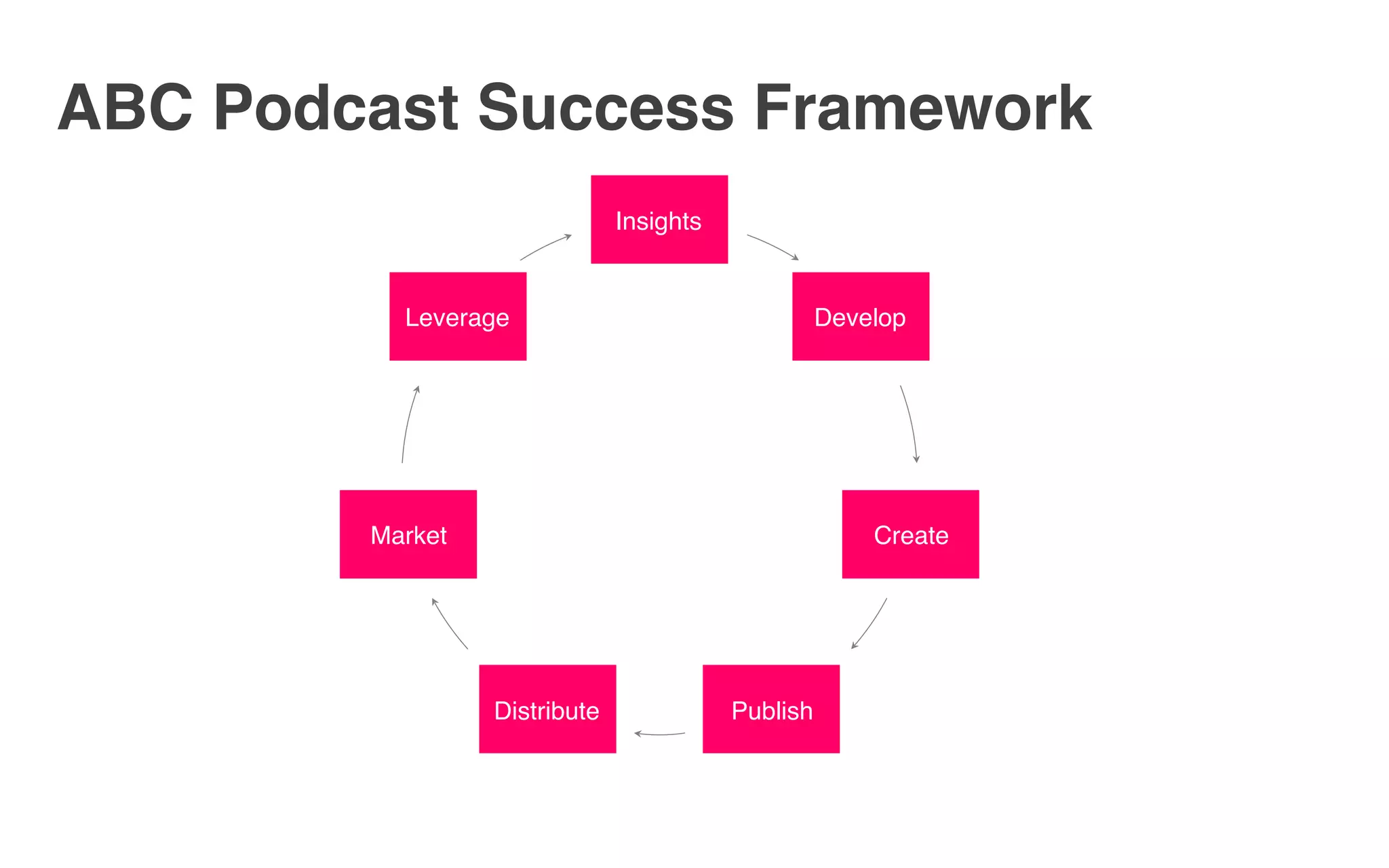 ABC Podcast Success Framework

Insights

Develop

Create

Publish

Distribute

Market

Leverage